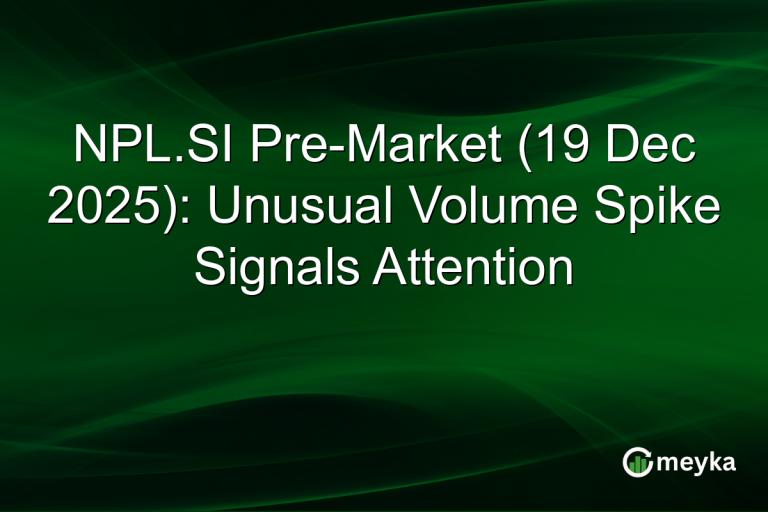 NPL.SI Pre-Market (19 Dec 2025): Unusual Volume Spike Signals Attention

meyka